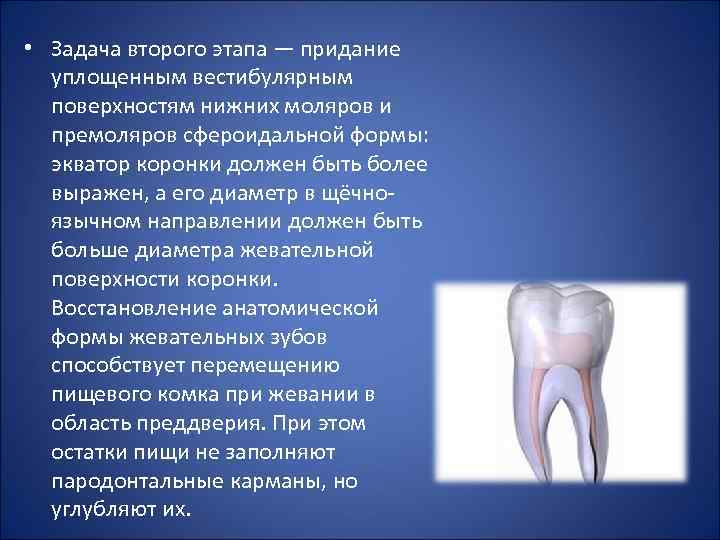 • Задача второго этапа — придание уплощенным вестибулярным поверхностям нижних моляров и премоляров сфероидальной формы: экватор коронки должен быть более выражен, а его диаметр в щёчно-язычном направлении должен быть больше диаметра жевательной поверхности коронки. Восстановление анатомической формы жевательных зубов способствует перемещению пищевого комка при жевании в область преддверия. При этом остатки пищи не заполняют пародонтальные карманы, но углубляют их.